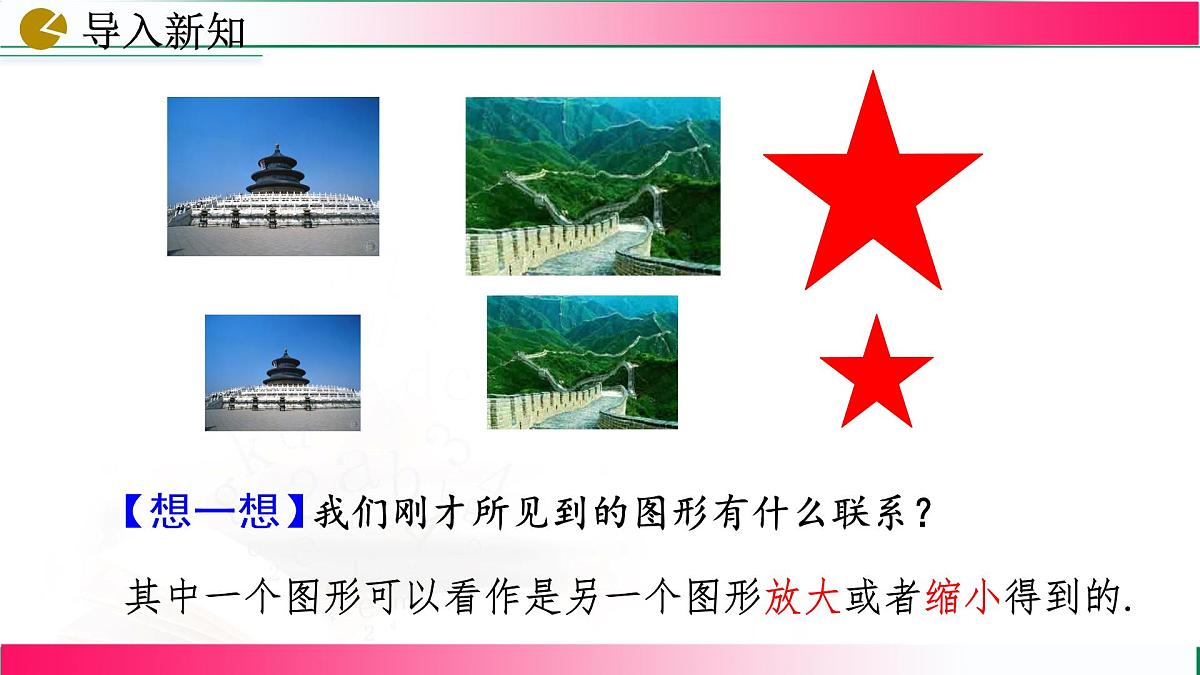 导入新知

【想一想】我们刚才所见到的图形有什么联系？

其中一个图形可以看作是另一个图形放大或者缩小得到的.